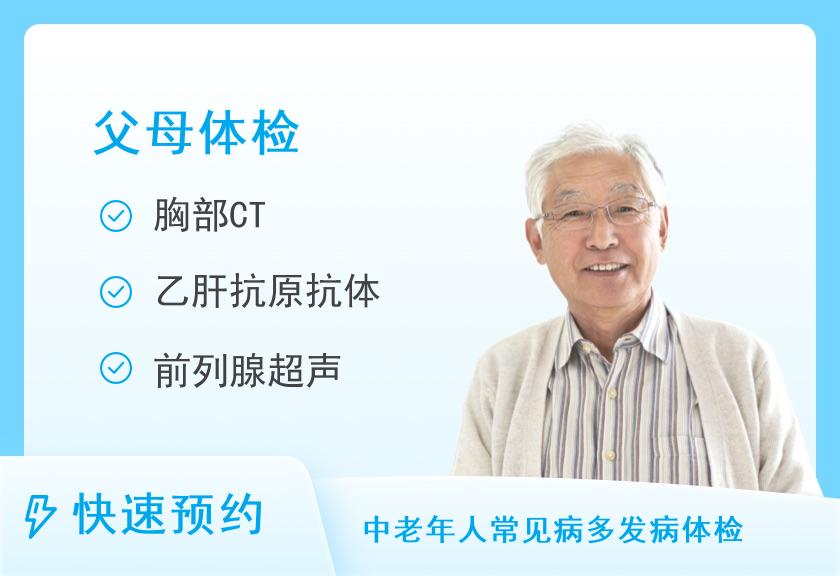 父母体检

胸部CT

乙肝抗原抗体

前列腺超声

快速预约

中老年人常见病多发病体检